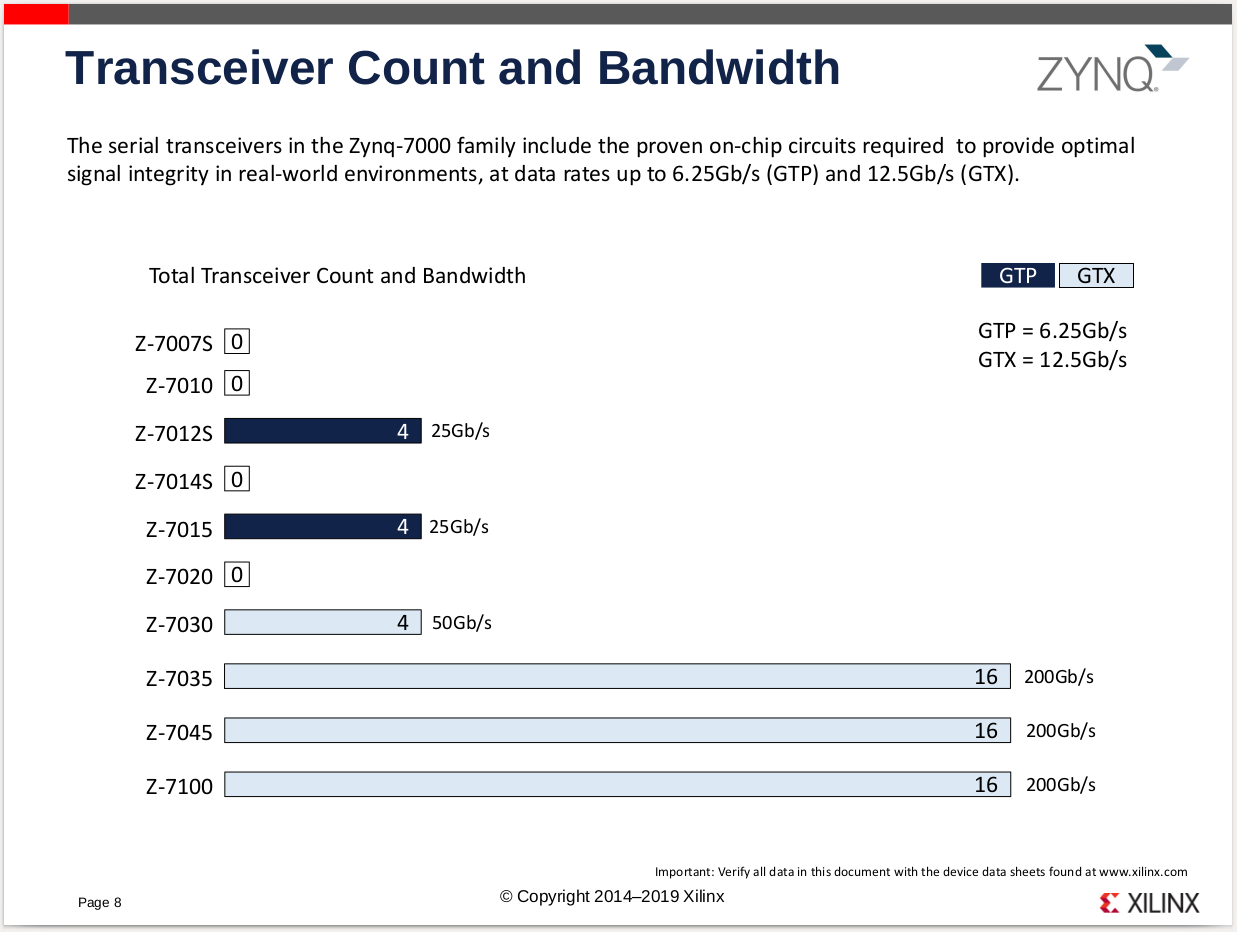 Transceiver Count and Bandwidth

ZYNQ

The serial transceivers in the Zynq-7000 family include the proven on-chip circuits required to provide optimal signal integrity in real-world environments, at data rates up to 6.25Gb/s (GTP) and 12.5Gb/s (GTX).

Total Transceiver Count and Bandwidth

GTP GTX

GTP = 6.25Gb/s
GTX = 12.5Gb/s

Z-7007S 0
Z-7010 0
Z-7012S 4 25Gb/s
Z-7014S 0
Z-7015 4 25Gb/s
Z-7020 0
Z-7030 4 50Gb/s
Z-7035 16 200Gb/s
Z-7045 16 200Gb/s
Z-7100 16 200Gb/s

Important: Verify all data in this document with the device data sheets found at www.xilinx.com

Page 8

© Copyright 2014–2019 Xilinx

XILINX